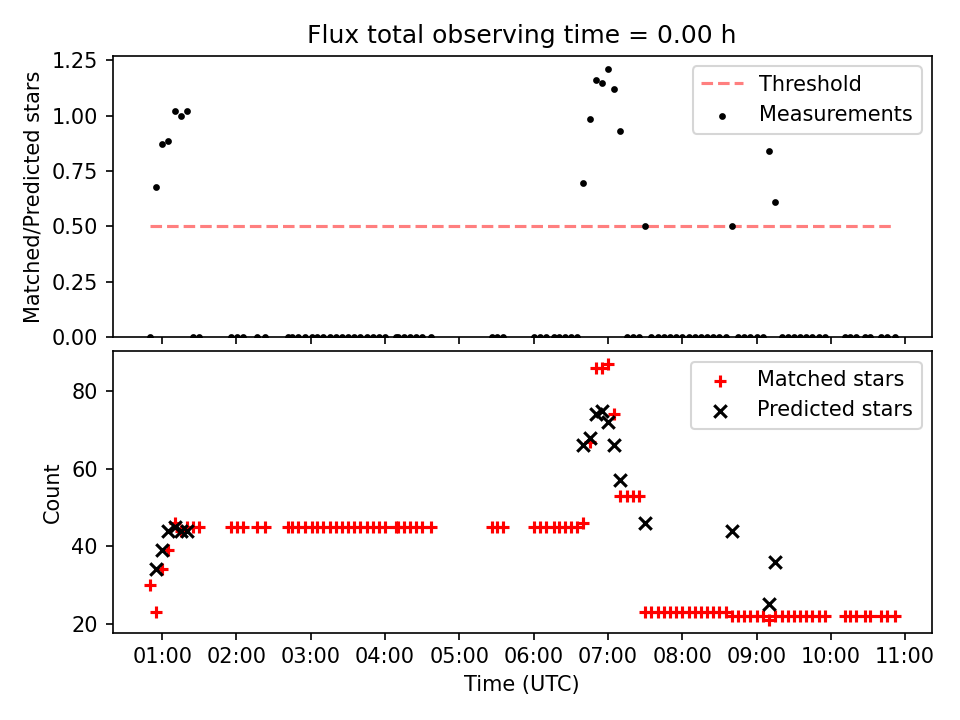 Flux total observing time = 0.00 h

Matched/Predicted stars

1.25
1.00
0.75
0.50
0.25
0.00

Threshold
Measurements

Count

80
60
40
20

Matched stars
Predicted stars

01:00 02:00 03:00 04:00 05:00 06:00 07:00 08:00 09:00 10:00 11:00

Time (UTC)